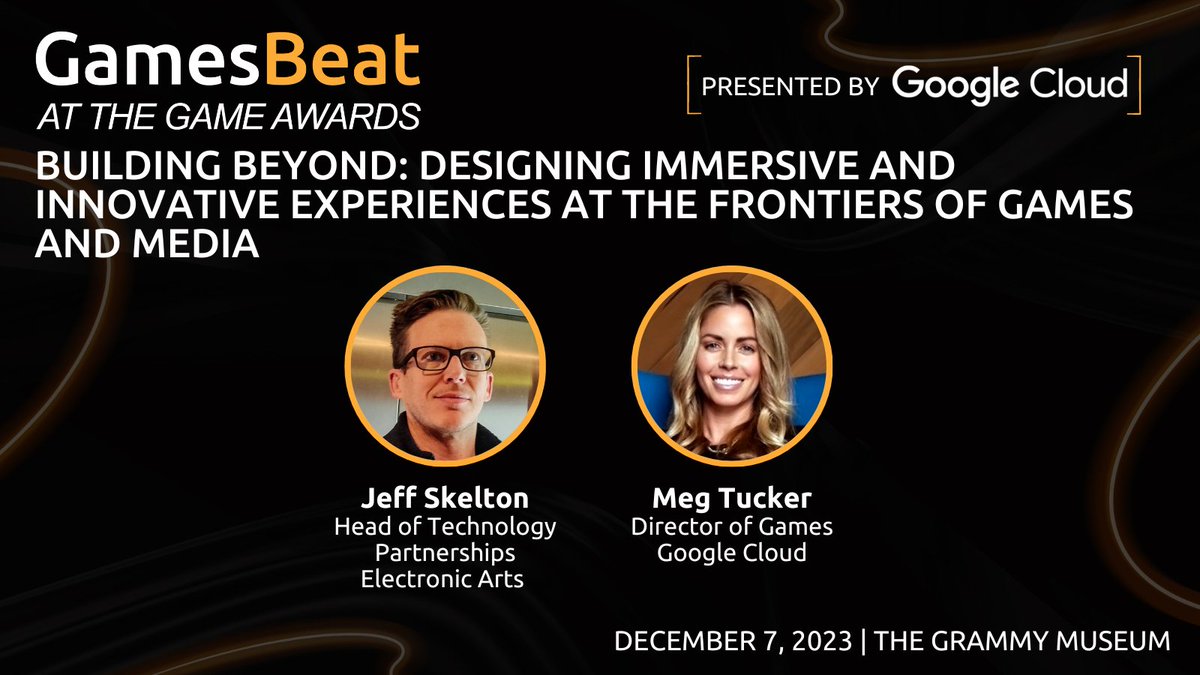 GamesBeat
AT THE GAME AWARDS

PRESENTED BY Google Cloud

BUILDING BEYOND: DESIGNING IMMERSIVE AND INNOVATIVE EXPERIENCES AT THE FRONTIERS OF GAMES AND MEDIA

Jeff Skelton
Head of Technology Partnerships
Electronic Arts

Meg Tucker
Director of Games
Google Cloud

DECEMBER 7, 2023 | THE GRAMMY MUSEUM